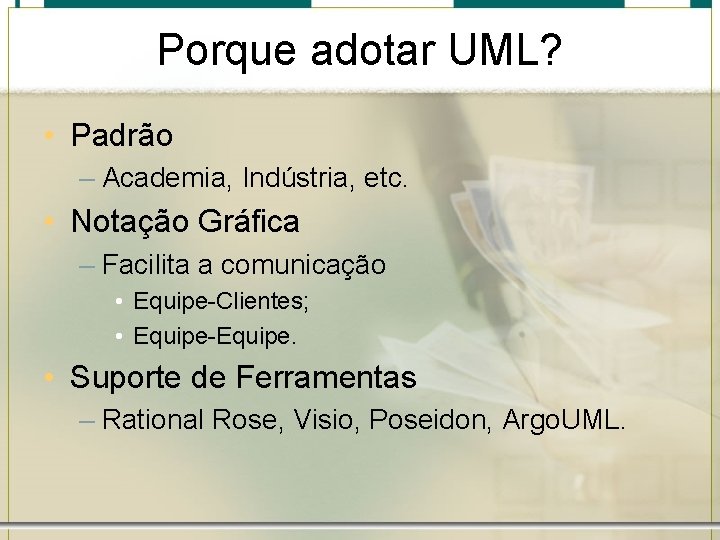 Porque adotar UML?

• Padrão
 – Academia, Indústria, etc.
• Notação Gráfica
 – Facilita a comunicação
  • Equipe-Clientes;
  • Equipe-Equipe.
• Suporte de Ferramentas
 – Rational Rose, Visio, Poseidon, ArgoUML.